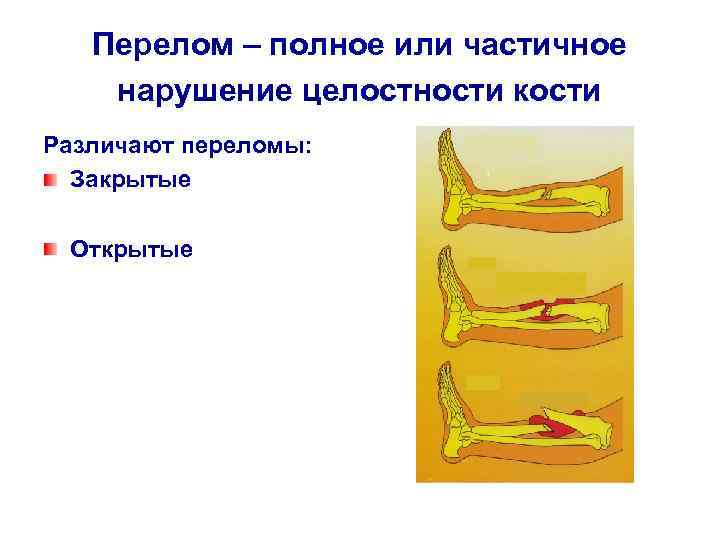 Перелом – полное или частичное нарушение целостности кости

Различают переломы:

Закрытые

Открытые